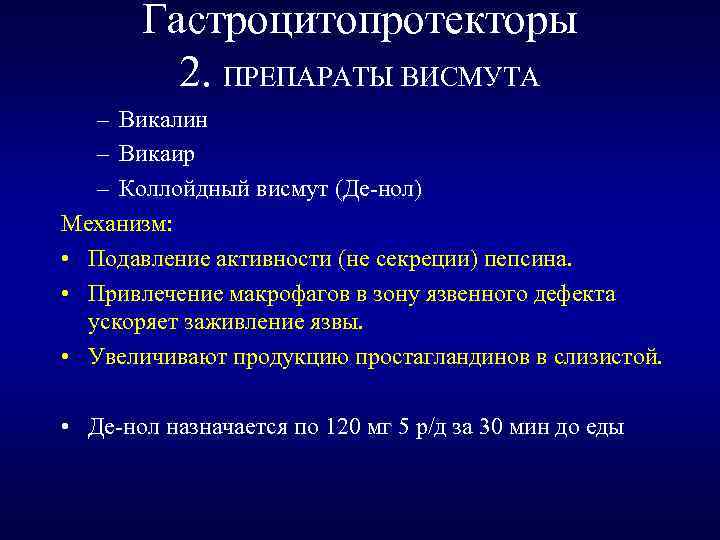 Гастроцитопротекторы
2. ПРЕПАРАТЫ ВИСМУТА

– Викалин
– Викаир
– Коллойдный висмут (Де-нол)

Механизм:

• Подавление активности (не секреции) пепсина.
• Привлечение макрофагов в зону язвенного дефекта ускоряет заживление язвы.
• Увеличивают продукцию простагландинов в слизистой.

• Де-нол назначается по 120 мг 5 р/д за 30 мин до еды